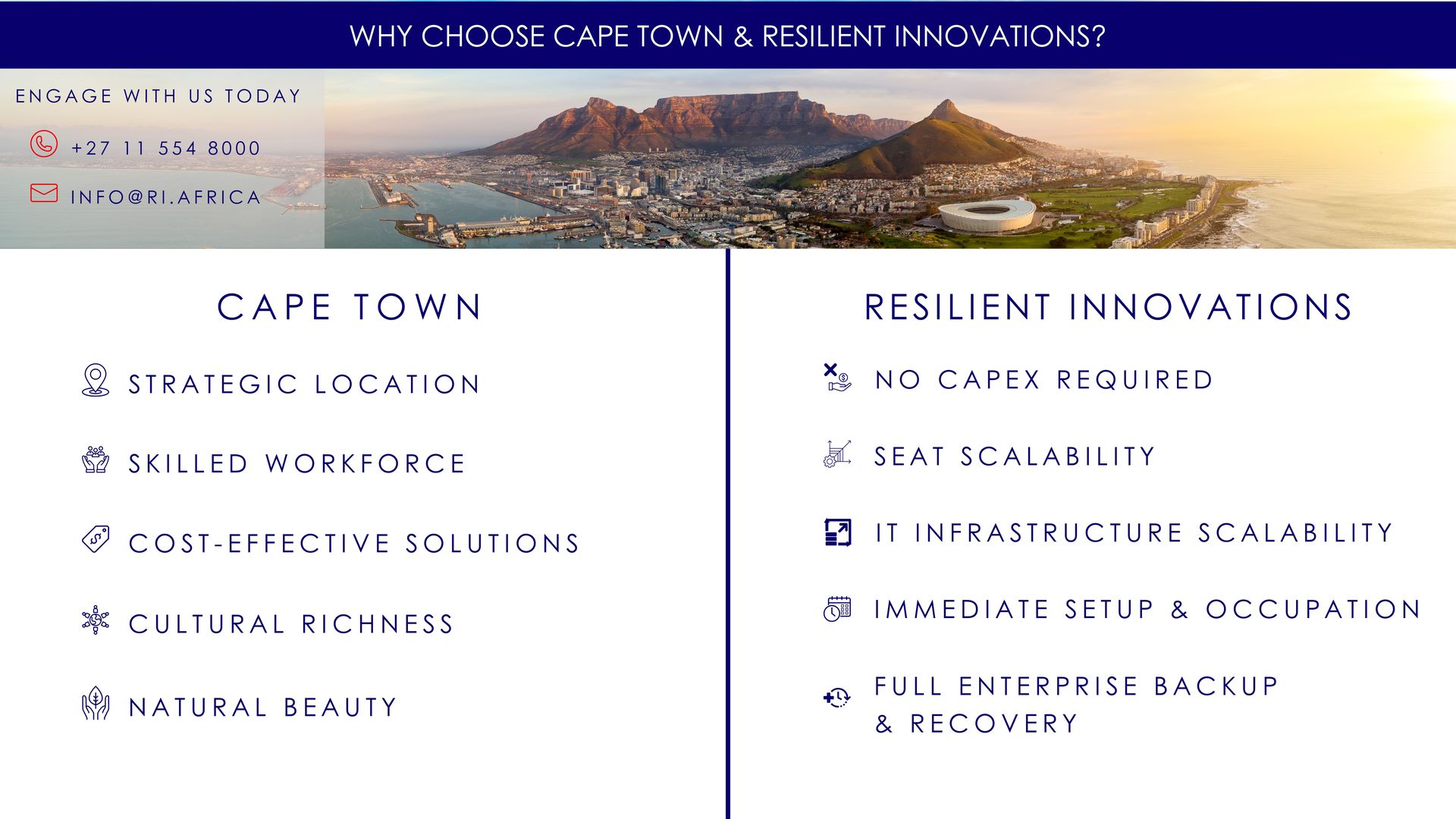 WHY CHOOSE CAPE TOWN & RESILIENT INNOVATIONS?

ENGAGE WITH US TODAY

+27 11 554 8000

INFO@RI.AFRICA

CAPE TOWN

STRATEGIC LOCATION

SKILLED WORKFORCE

COST-EFFECTIVE SOLUTIONS

CULTURAL RICHNESS

NATURAL BEAUTY

RESILIENT INNOVATIONS

NO CAPEX REQUIRED

SEAT SCALABILITY

IT INFRASTRUCTURE SCALABILITY

IMMEDIATE SETUP & OCCUPATION

FULL ENTERPRISE BACKUP & RECOVERY